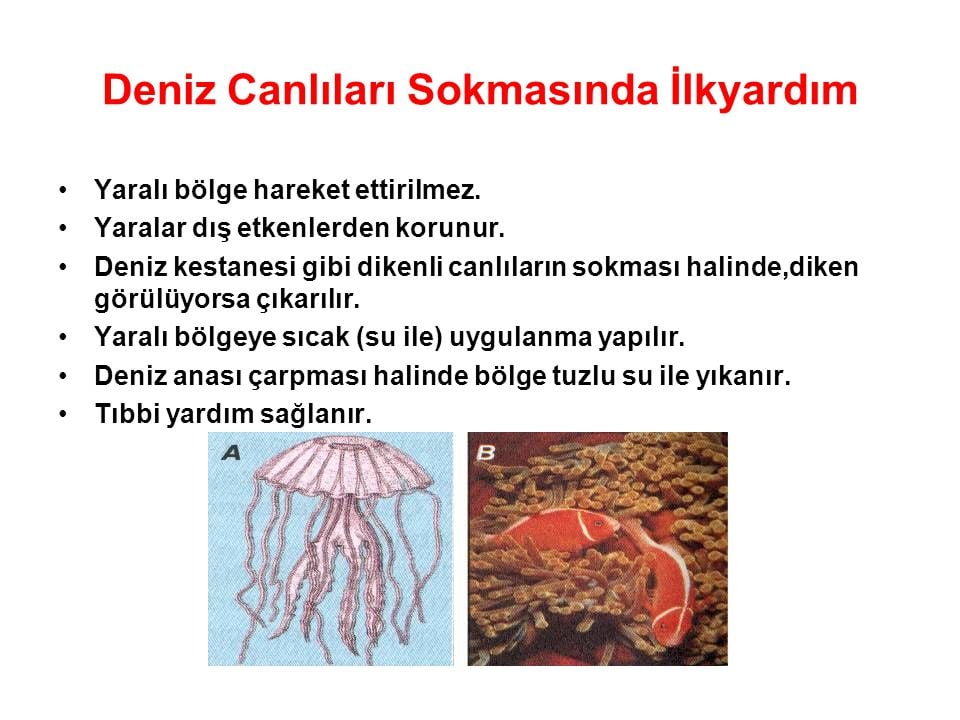 Deniz Canlıları Sokmasında İlkyardım

• Yaralı bölge hareket ettirilmez.
• Yaralar dış etkenlerden korunur.
• Deniz kestanesi gibi dikenli canlıların sokması halinde,diken görülüyorsa çıkarılır.
• Yaralı bölgeye sıcak (su ile) uygulanma yapılır.
• Deniz anası çarpması halinde bölge tuzlu su ile yıkanır.
• Tıbbi yardım sağlanır.

A

B